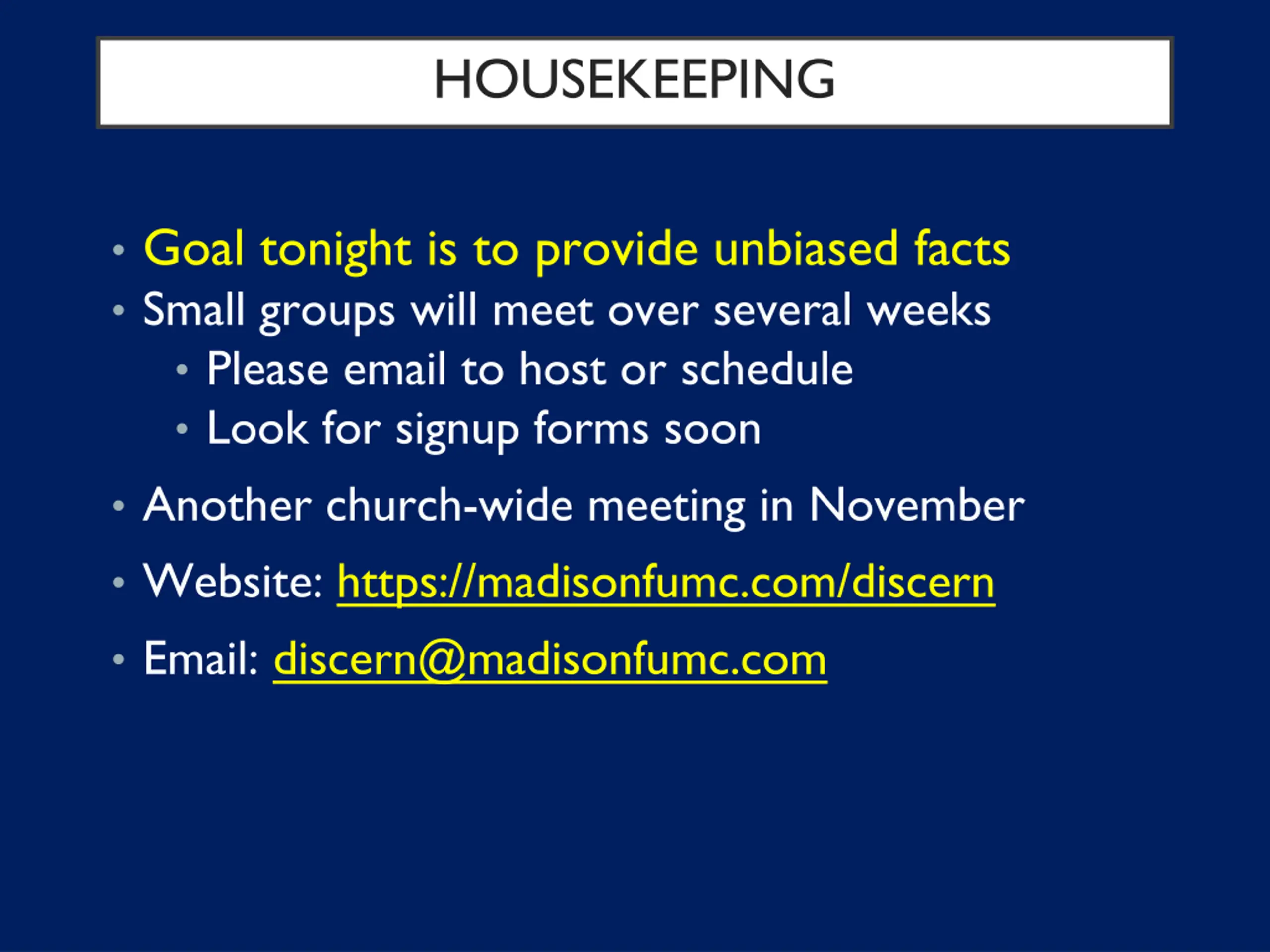 HOUSEKEEPING

• Goal tonight is to provide unbiased facts
• Small groups will meet over several weeks
  • Please email to host or schedule
  • Look for signup forms soon
• Another church-wide meeting in November
• Website: https://madisonfumc.com/discern
• Email: discern@madisonfumc.com